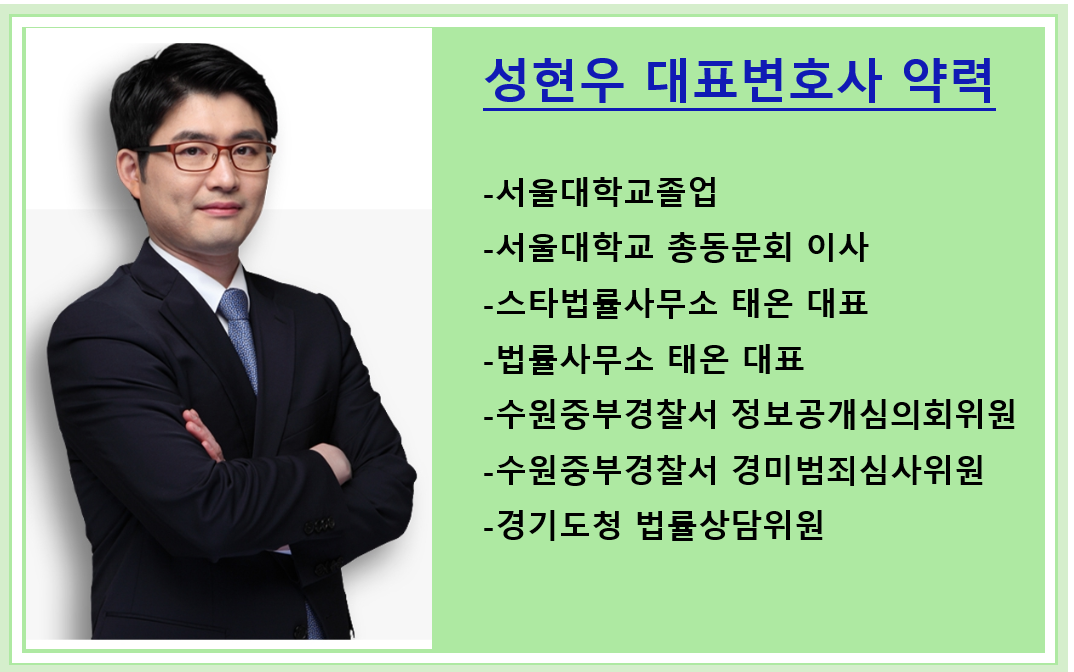 성현우 대표변호사 약력

-서울대학교졸업
-서울대학교 총동문회 이사
-스타법률사무소 태온 대표
-법률사무소 태온 대표
-수원중부경찰서 정보공개심의회위원
-수원중부경찰서 경미범죄심사위원
-경기도청 법률상담위원